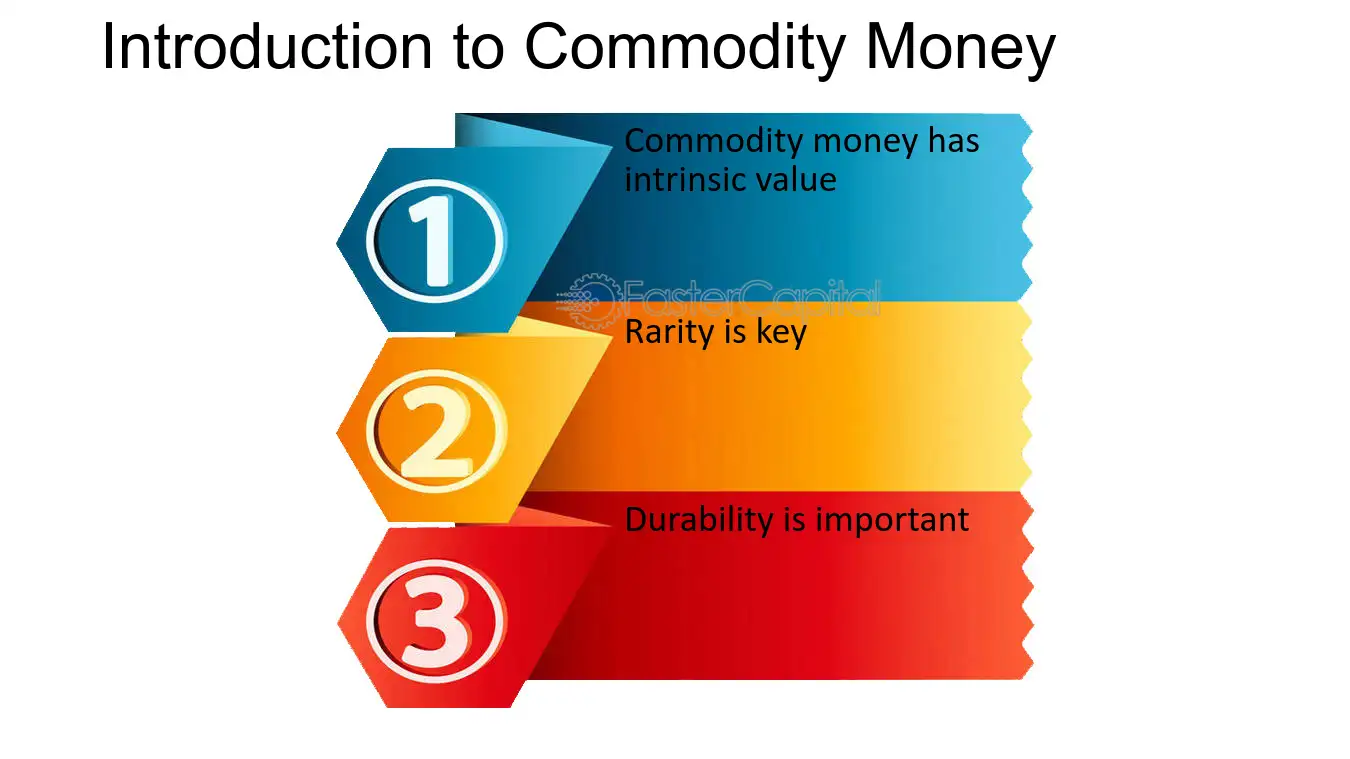 Introduction to Commodity Money

1

Commodity money has intrinsic value

FasterCapital

2

Rarity is key

3

Durability is important